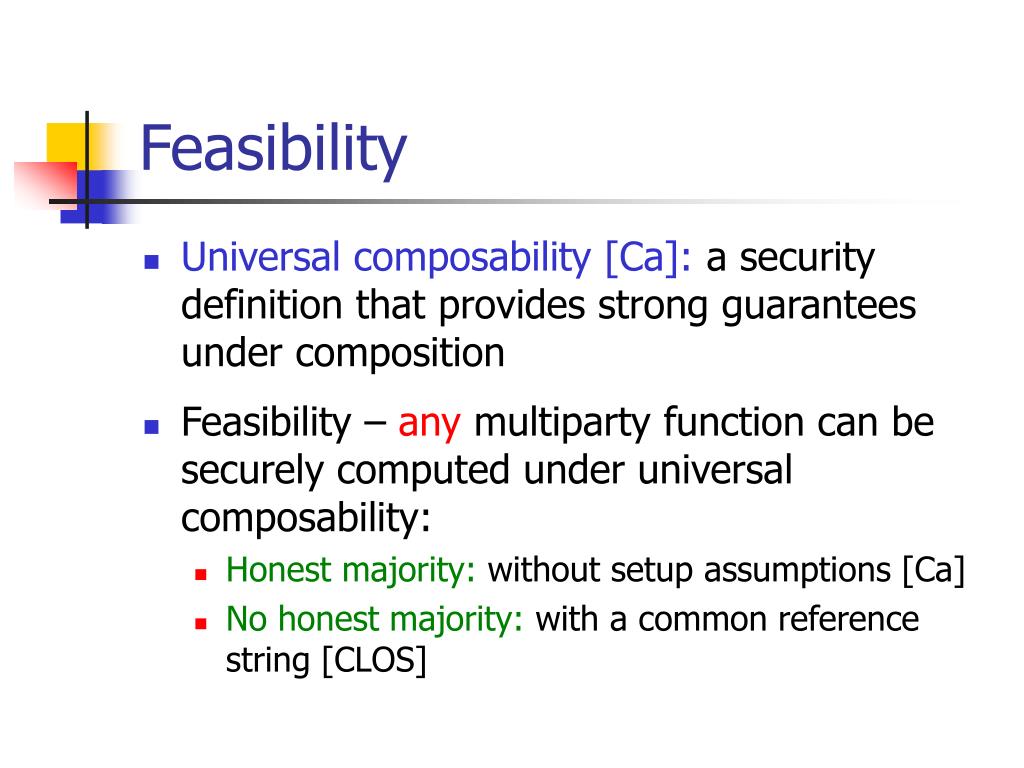 Feasibility

- Universal composability [Ca]: a security definition that provides strong guarantees under composition
- Feasibility – any multiparty function can be securely computed under universal composability:
  - Honest majority: without setup assumptions [Ca]
  - No honest majority: with a common reference string [CLOS]